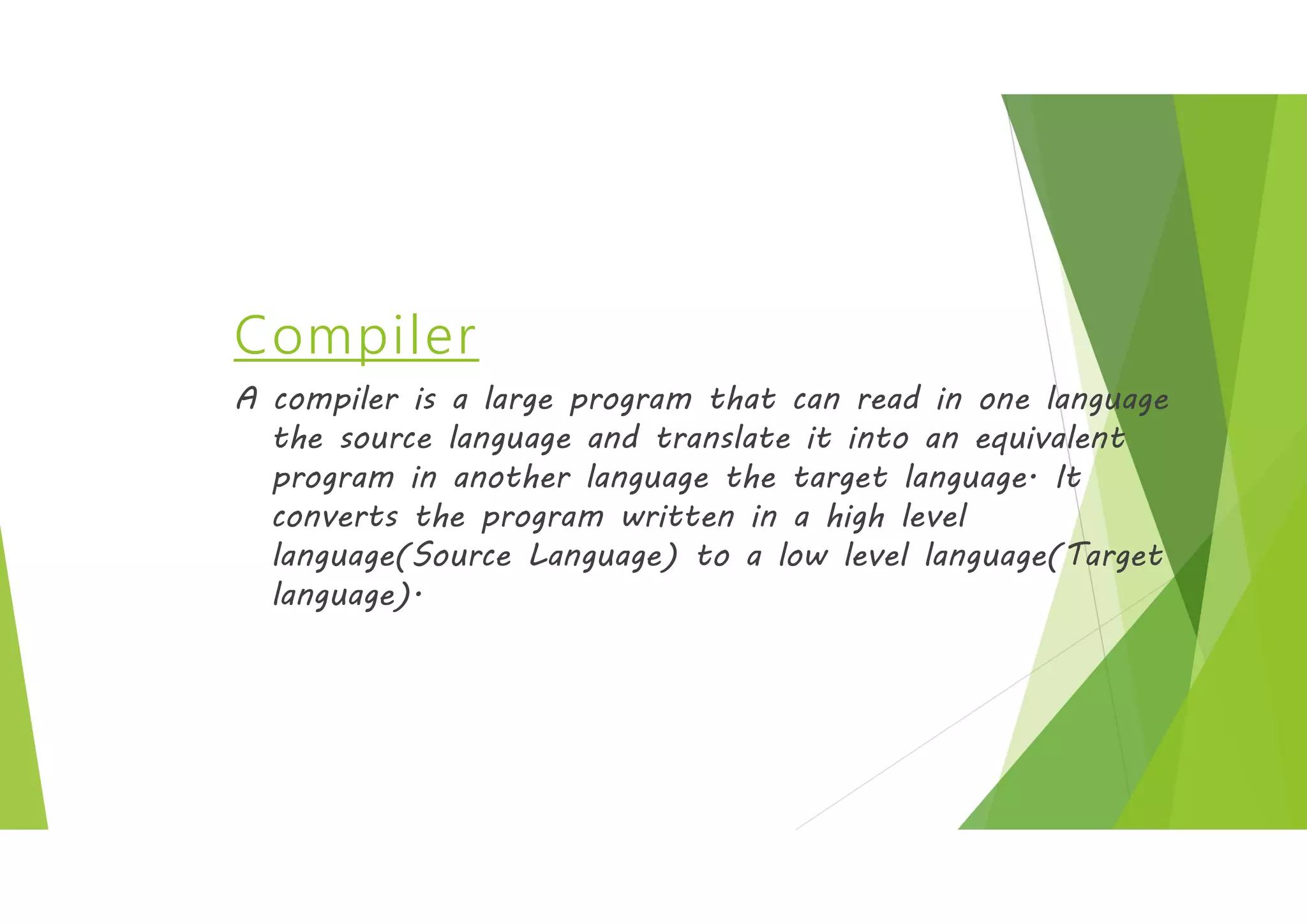 Compiler

A compiler is a large program that can read in one language the source language and translate it into an equivalent program in another language the target language. It converts the program written in a high level language(Source Language) to a low level language(Target language).